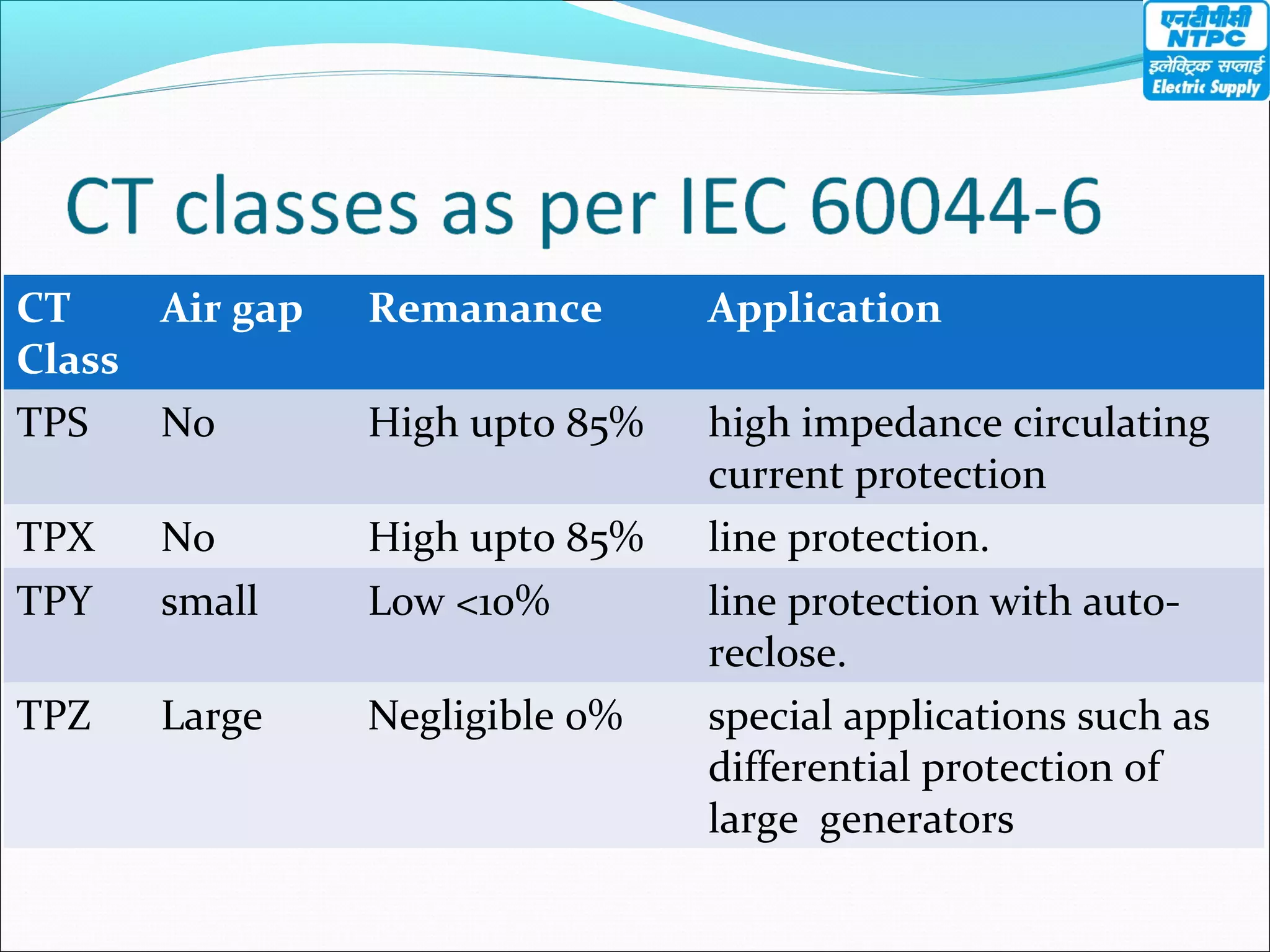 एनटीपीसी
NTPC
इलेक्ट्रिक सप्लाई
Electric Supply

CT classes as per IEC 60044-6

| CT Class | Air gap | Remanance | Application |
|---|---|---|---|
| TPS | No | High upto 85% | high impedance circulating current protection |
| TPX | No | High upto 85% | line protection. |
| TPY | small | Low <10% | line protection with auto-reclose. |
| TPZ | Large | Negligible 0% | special applications such as differential protection of large generators |